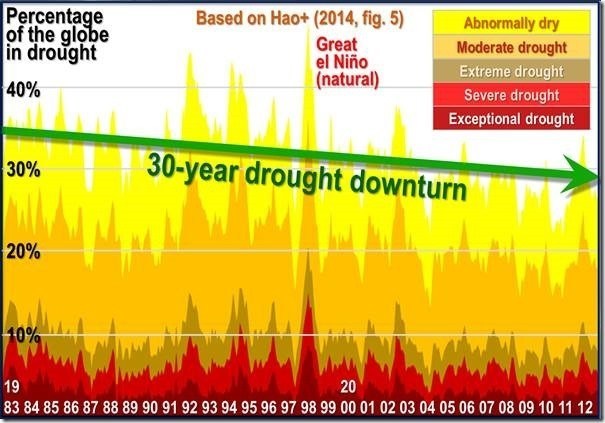 Percentage of the globe in drought

Based on Hao+ (2014, fig. 5)

Great el Niño (natural)

Abnormally dry
Moderate drought
Extreme drought
Severe drought
Exceptional drought

40%
30%
20%
10%

30-year drought downturn

19
20
83 84 85 86 87 88 89 90 91 92 93 94 95 96 97 98 99 00 01 02 03 04 05 06 07 08 09 10 11 12